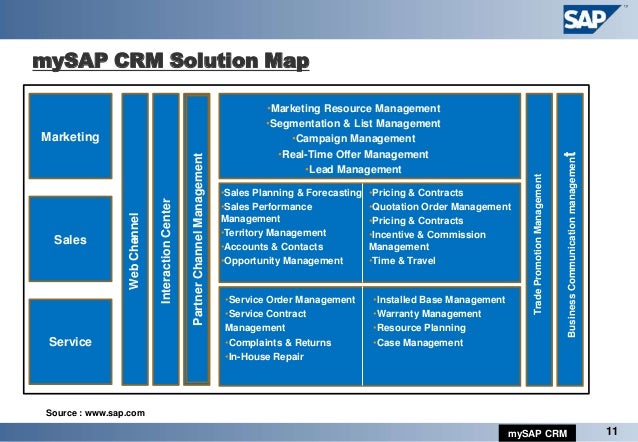 SAP

mySAP CRM Solution Map

Marketing

Sales

Service

Web Channel

Interaction Center

Partner Channel Management

•Marketing Resource Management
•Segmentation & List Management
•Campaign Management
•Real-Time Offer Management
•Lead Management

•Sales Planning & Forecasting
•Sales Performance Management
•Territory Management
•Accounts & Contacts
•Opportunity Management

•Pricing & Contracts
•Quotation Order Management
•Pricing & Contracts
•Incentive & Commission Management
•Time & Travel

•Service Order Management
•Service Contract Management
•Complaints & Returns
•In-House Repair

•Installed Base Management
•Warranty Management
•Resource Planning
•Case Management

Trade Promotion Management

Business Communication management

Source : www.sap.com

mySAP CRM

11